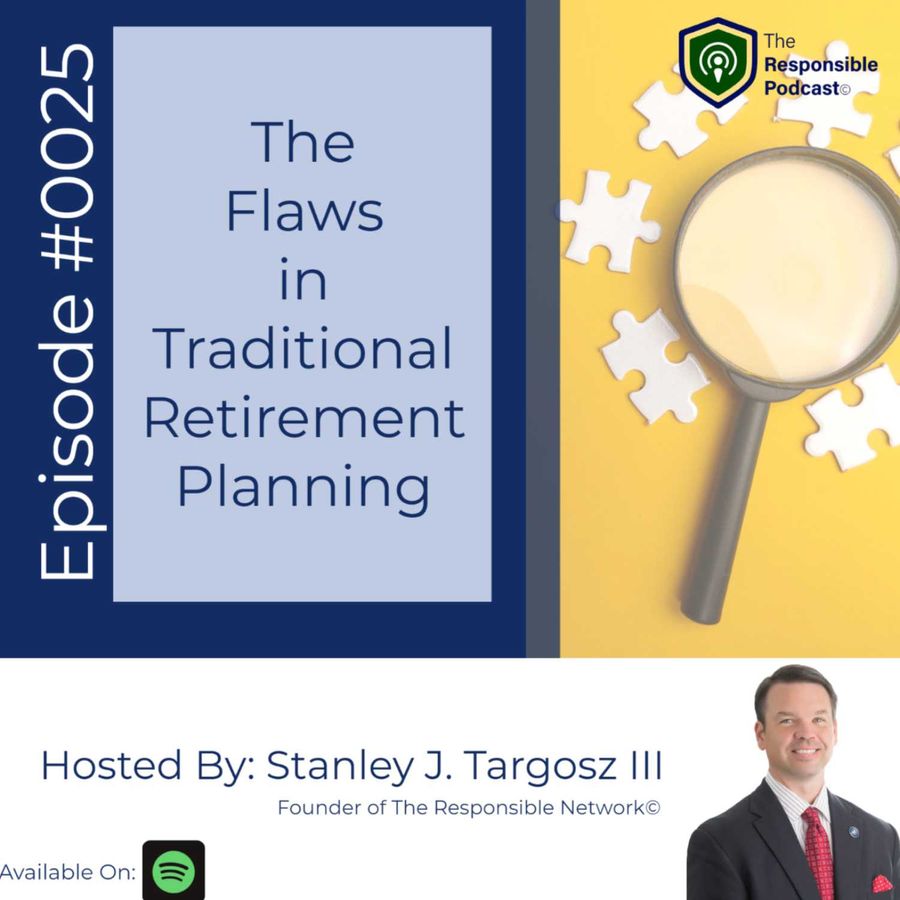 Episode #0025

The Flaws in Traditional Retirement Planning

The Responsible Podcast©

Hosted By: Stanley J. Targosz III

Founder of The Responsible Network©

Available On: